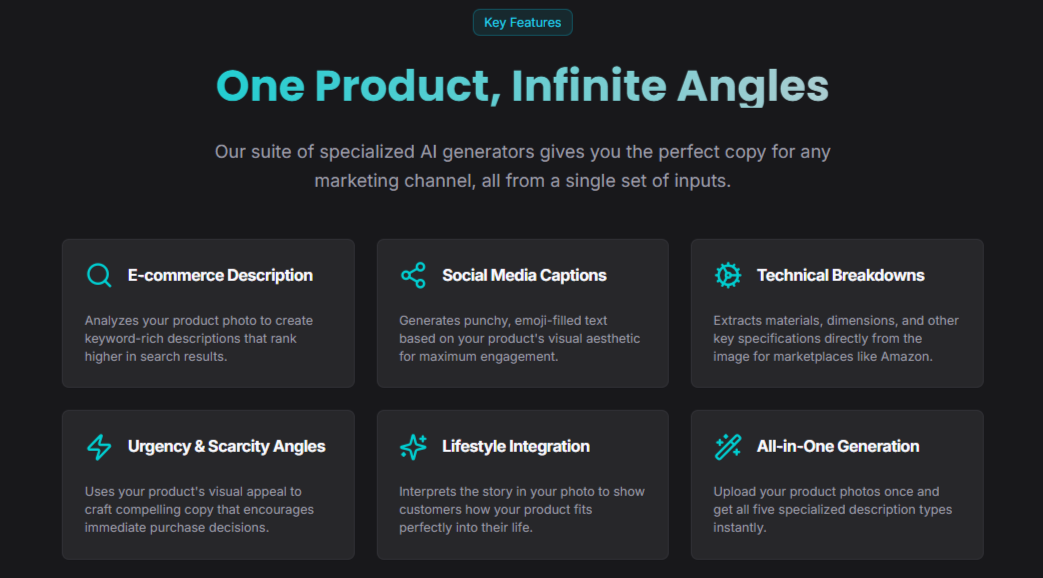 Key Features

One Product, Infinite Angles

Our suite of specialized AI generators gives you the perfect copy for any marketing channel, all from a single set of inputs.

E-commerce Description

Analyzes your product photo to create keyword-rich descriptions that rank higher in search results.

Social Media Captions

Generates punchy, emoji-filled text based on your product's visual aesthetic for maximum engagement.

Technical Breakdowns

Extracts materials, dimensions, and other key specifications directly from the image for marketplaces like Amazon.

Urgency & Scarcity Angles

Uses your product's visual appeal to craft compelling copy that encourages immediate purchase decisions.

Lifestyle Integration

Interprets the story in your photo to show customers how your product fits perfectly into their life.

All-in-One Generation

Upload your product photos once and get all five specialized description types instantly.